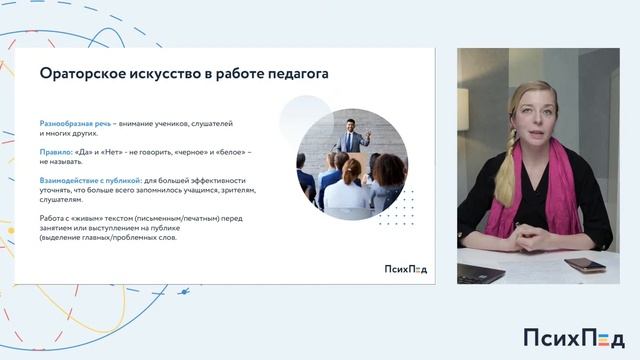 Ораторское искусство в работе педагога

Разнообразная речь – внимание учеников, слушателей и многих других.

Правило: «Да» и «Нет» - не говорить, «черное» и «белое» – не называть.

Взаимодействие с публикой: для большей эффективности уточнять, что больше всего запомнилось учащимся, зрителям, слушателям.

Работа с «живым» текстом (письменным/печатным) перед занятием или выступлением на публике (выделение главных/проблемных слов.

ПсихПед

ПсихПед